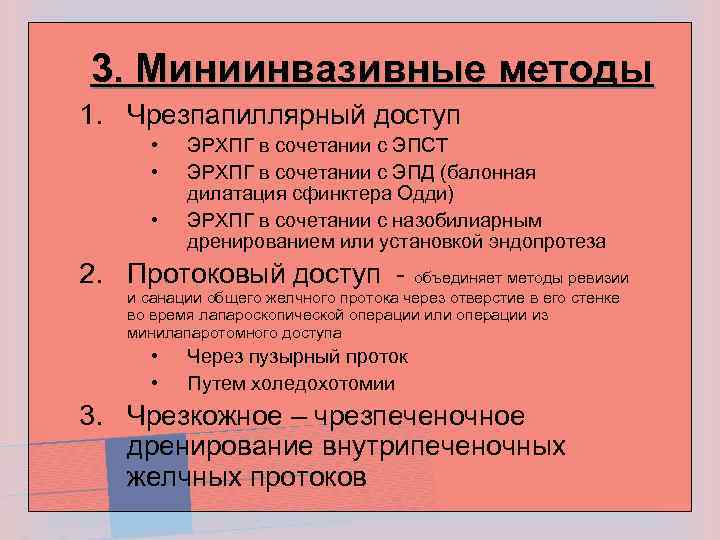 3. Миниинвазивные методы

1. Чрезпапиллярный доступ
   • ЭРХПГ в сочетании с ЭПСТ
   • ЭРХПГ в сочетании с ЭПД (балонная дилатация сфинктера Одди)
   • ЭРХПГ в сочетании с назобилиарным дренированием или установкой эндопротеза

2. Протоковый доступ - объединяет методы ревизии и санации общего желчного протока через отверстие в его стенке во время лапароскопической операции или операции из минилапаротомного доступа
   • Через пузырный проток
   • Путем холедохотомии

3. Чрезкожное – чрезпеченочное дренирование внутрипеченочных желчных протоков